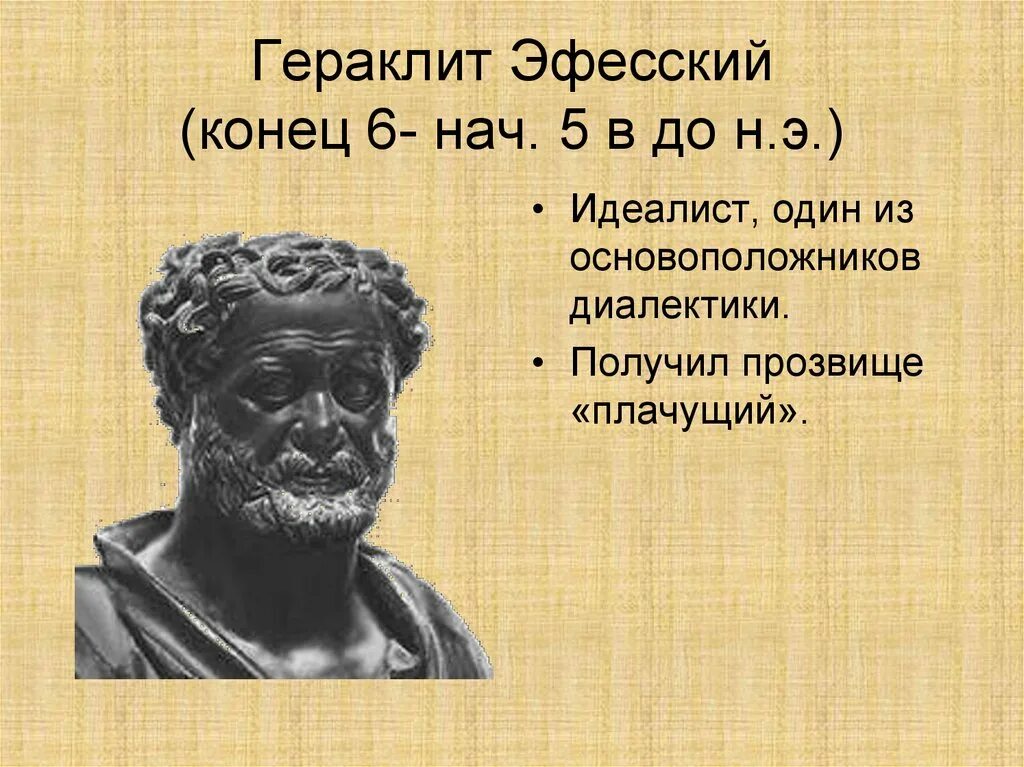 Гераклит Эфесский
(конец 6- нач. 5 в до н.э.)

• Идеалист, один из основоположников диалектики.
• Получил прозвище «плачущий».